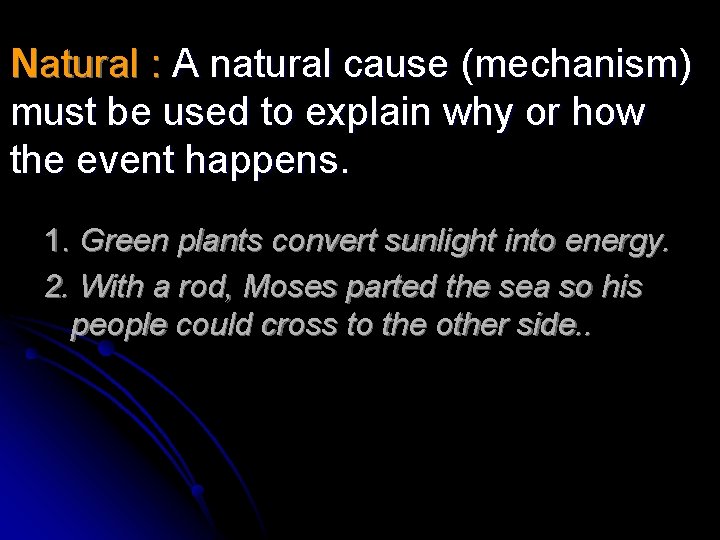 Natural : A natural cause (mechanism) must be used to explain why or how the event happens.

1. Green plants convert sunlight into energy.
2. With a rod, Moses parted the sea so his people could cross to the other side..